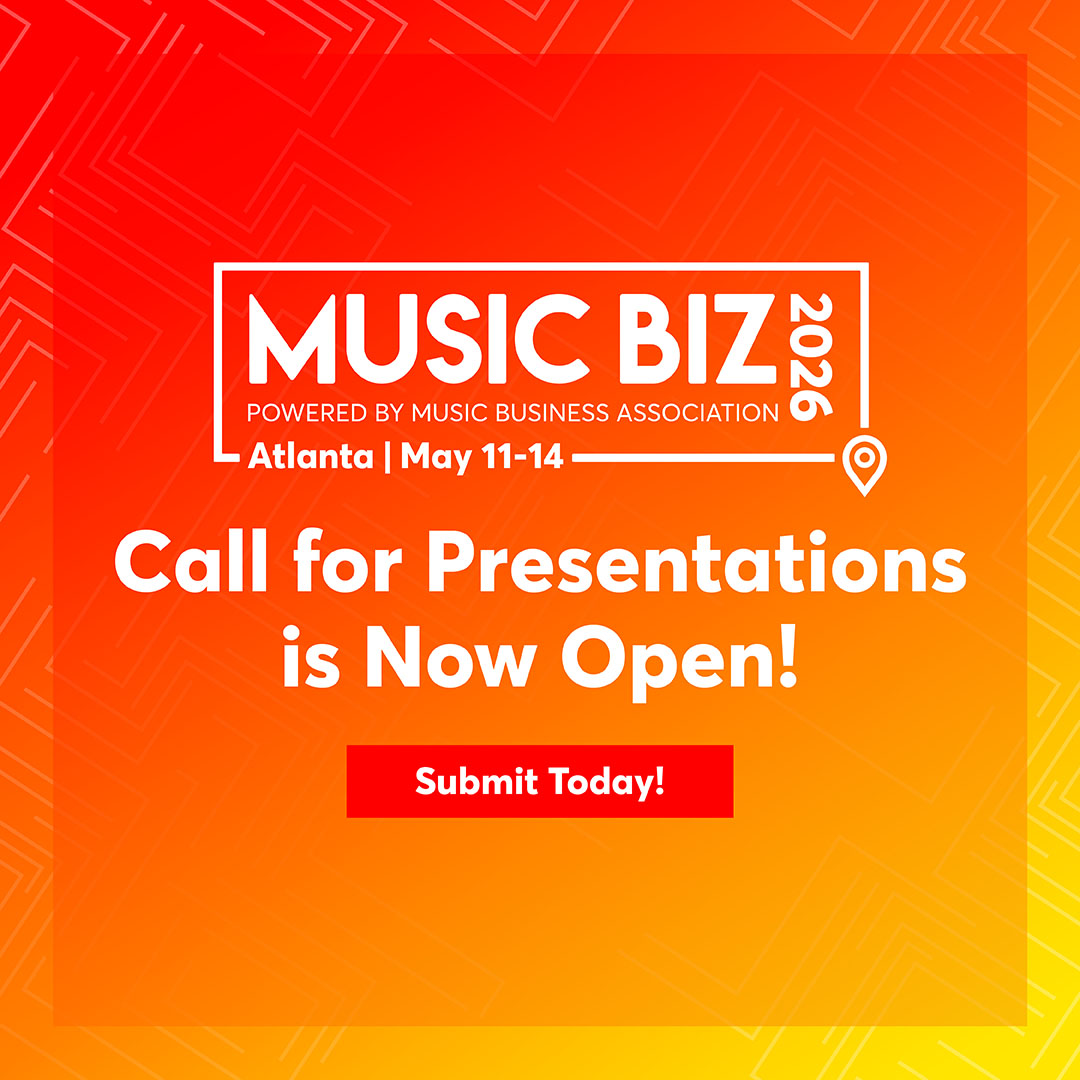 MUSIC BIZ 2026
POWERED BY MUSIC BUSINESS ASSOCIATION
Atlanta | May 11-14

Call for Presentations is Now Open!

Submit Today!